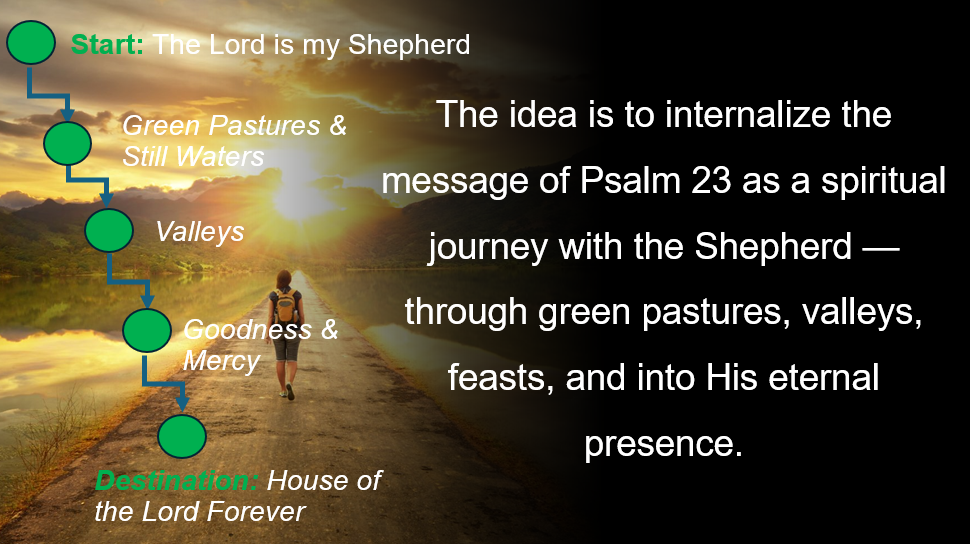 Start: The Lord is my Shepherd

Green Pastures & Still Waters

Valleys

Goodness & Mercy

Destination: House of the Lord Forever

The idea is to internalize the message of Psalm 23 as a spiritual journey with the Shepherd — through green pastures, valleys, feasts, and into His eternal presence.